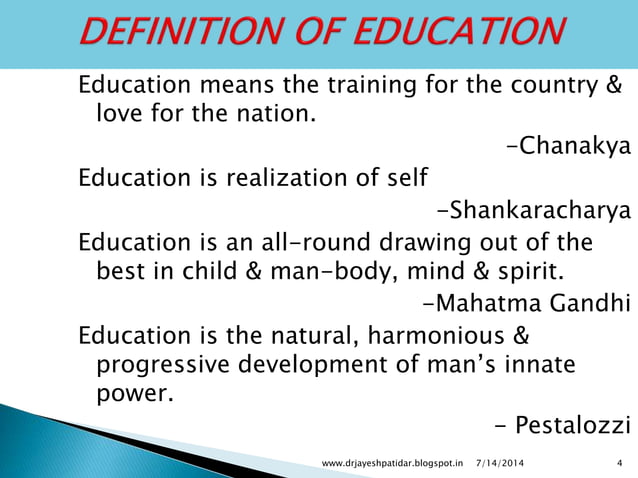 DEFINITION OF EDUCATION

Education means the training for the country & love for the nation.

-Chanakya

Education is realization of self

-Shankaracharya

Education is an all-round drawing out of the best in child & man-body, mind & spirit.

-Mahatma Gandhi

Education is the natural, harmonious & progressive development of man's innate power.

- Pestalozzi

www.drjayeshpatidar.blogspot.in 7/14/2014 4